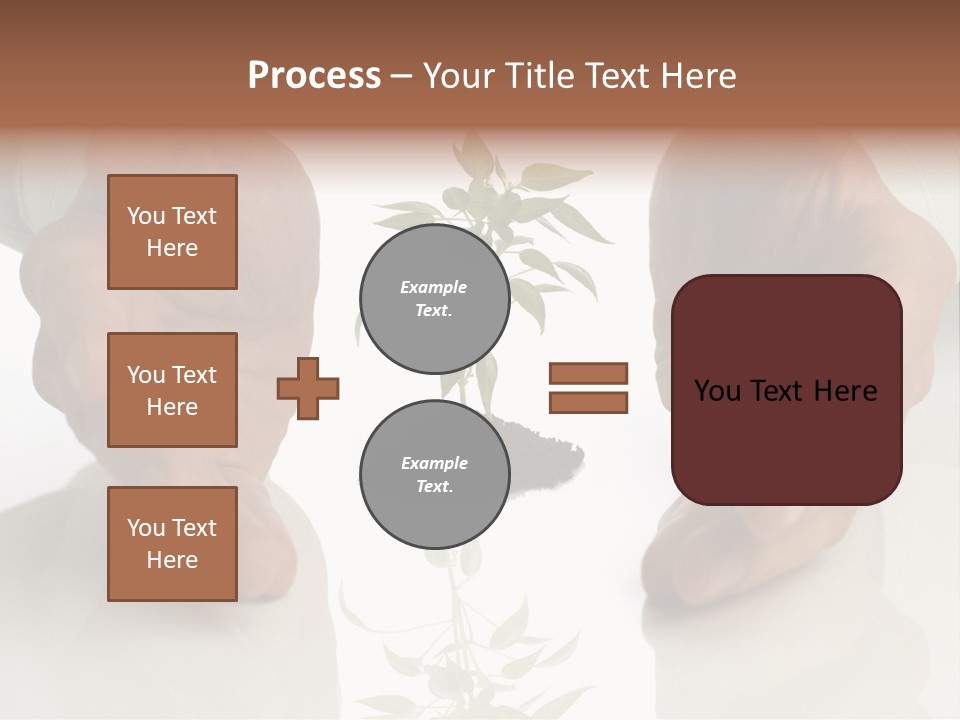 Process – Your Title Text Here

You Text Here

You Text Here

You Text Here

Example Text.

Example Text.

You Text Here